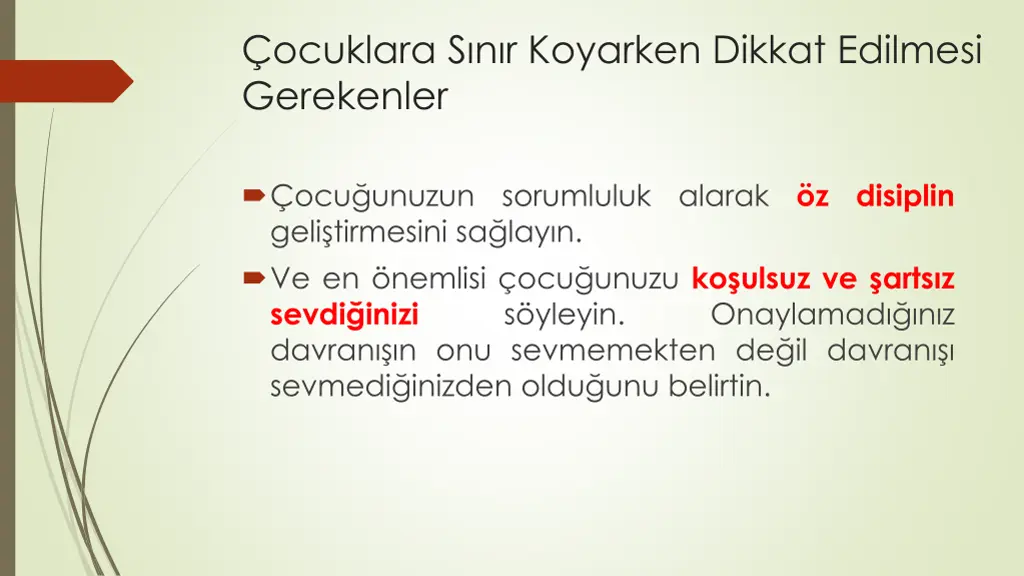 Çocuklara Sınır Koyarken Dikkat Edilmesi Gerekenler

Çocuğunuzun sorumluluk alarak öz disiplin geliştirmesini sağlayın.

Ve en önemlisi çocuğunuzu koşulsuz ve şartsız sevdiğinizi söyleyin. Onaylamadığınız davranışın onu sevmemekten değil davranışı sevmediğinizden olduğunu belirtin.